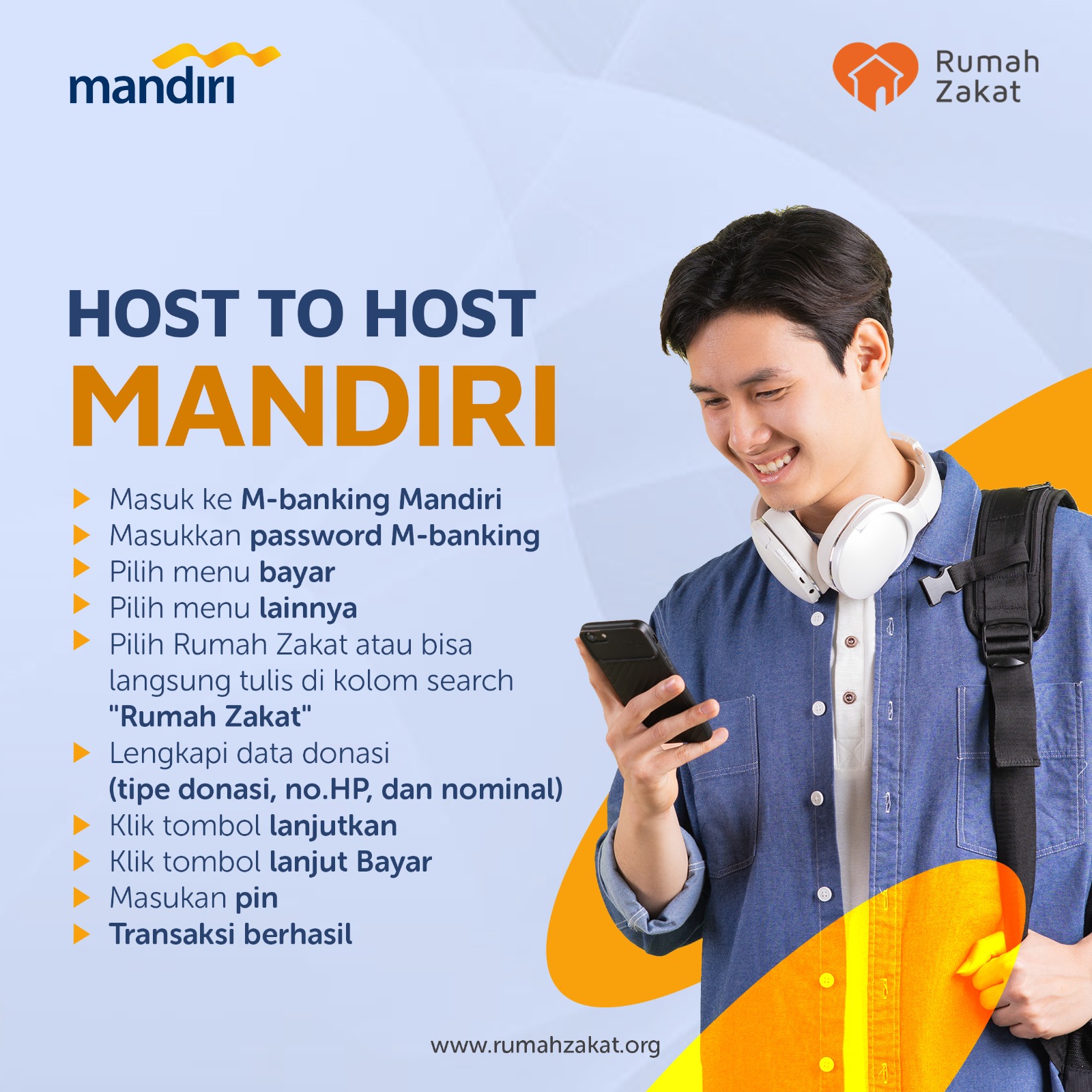 mandiri

Rumah Zakat

HOST TO HOST
MANDIRI

Masuk ke M-banking Mandiri
Masukkan password M-banking
Pilih menu bayar
Pilih menu lainnya
Pilih Rumah Zakat atau bisa langsung tulis di kolom search "Rumah Zakat"
Lengkapi data donasi (tipe donasi, no.HP, dan nominal)
Klik tombol lanjutkan
Klik tombol lanjut Bayar
Masukan pin
Transaksi berhasil

www.rumahzakat.org